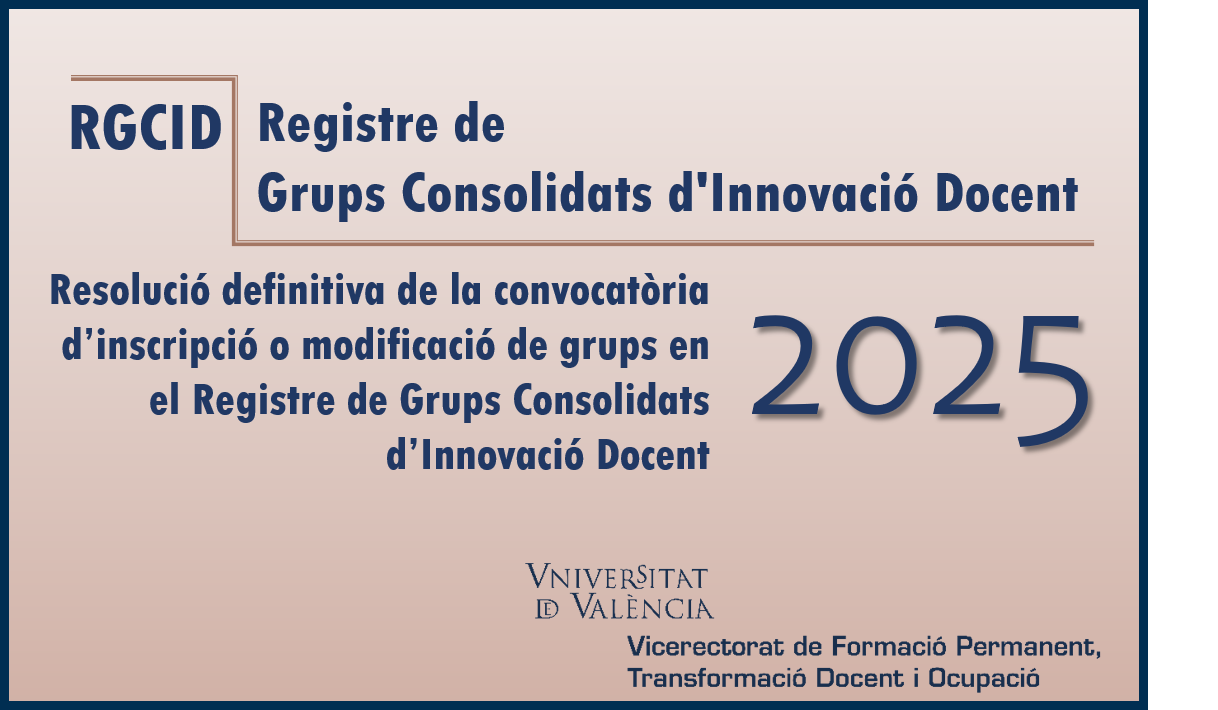 RGCID Registre de Grups Consolidats d'Innovació Docent

Resolució definitiva de la convocatòria d’inscripció o modificació de grups en el Registre de Grups Consolidats d’Innovació Docent

2025

VNIVERSITAT DE VALÈNCIA

Vicerectorat de Formació Permanent, Transformació Docent i Ocupació